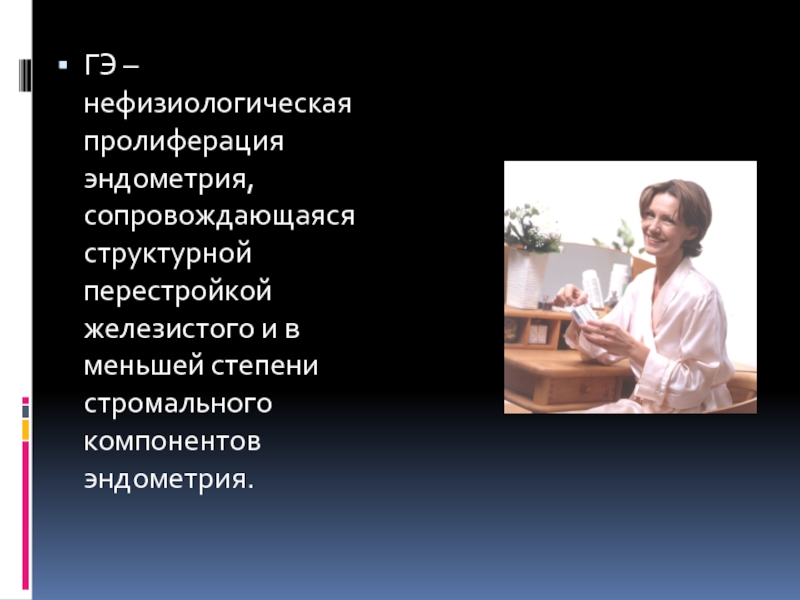 ГЭ – нефизиологическая пролиферация эндометрия, сопровождающаяся структурной перестройкой железистого и в меньшей степени стромального компонентов эндометрия.